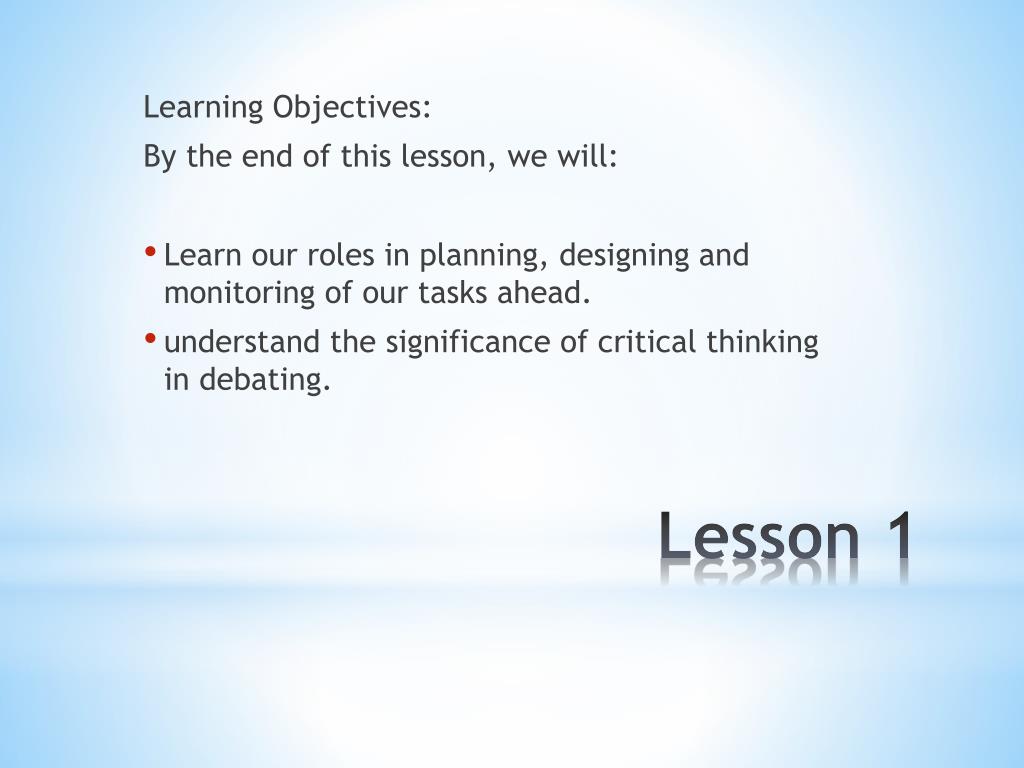 Learning Objectives:
By the end of this lesson, we will:

• Learn our roles in planning, designing and monitoring of our tasks ahead.
• understand the significance of critical thinking in debating.

Lesson 1